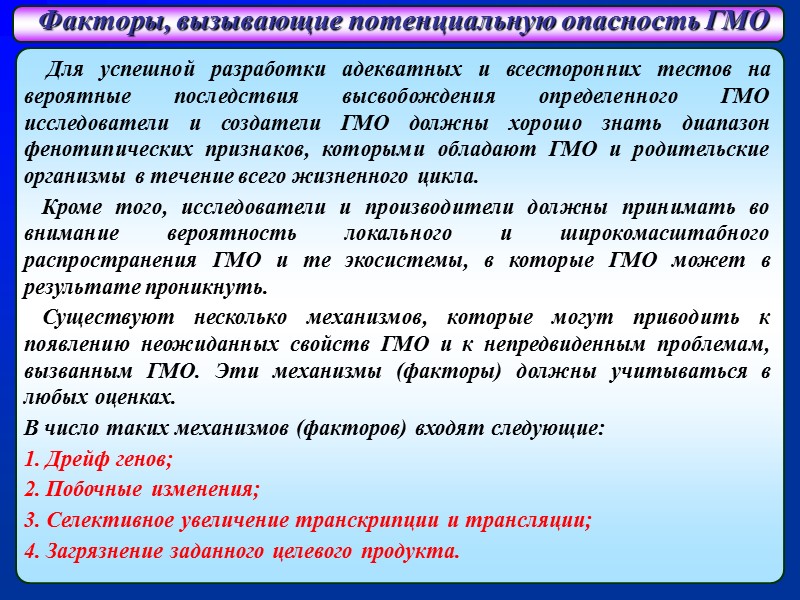 Факторы, вызывающие потенциальную опасность ГМО

Для успешной разработки адекватных и всесторонних тестов на вероятные последствия высвобождения определенного ГМО исследователи и создатели ГМО должны хорошо знать диапазон фенотипических признаков, которыми обладают ГМО и родительские организмы в течение всего жизненного цикла.

Кроме того, исследователи и производители должны принимать во внимание вероятность локального и широкомасштабного распространения ГМО и те экосистемы, в которые ГМО может в результате проникнуть.

Существуют несколько механизмов, которые могут приводить к появлению неожиданных свойств ГМО и к непредвиденным проблемам, вызванным ГМО. Эти механизмы (факторы) должны учитываться в любых оценках.

В число таких механизмов (факторов) входят следующие:
1. Дрейф генов;
2. Побочные изменения;
3. Селективное увеличение транскрипции и трансляции;
4. Загрязнение заданного целевого продукта.